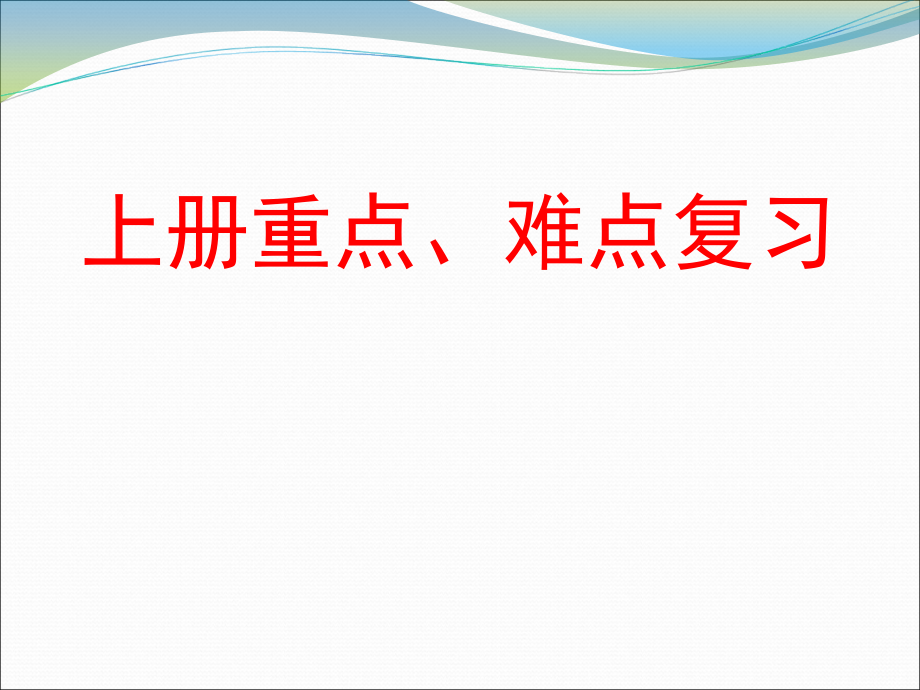 上册重点、难点复习